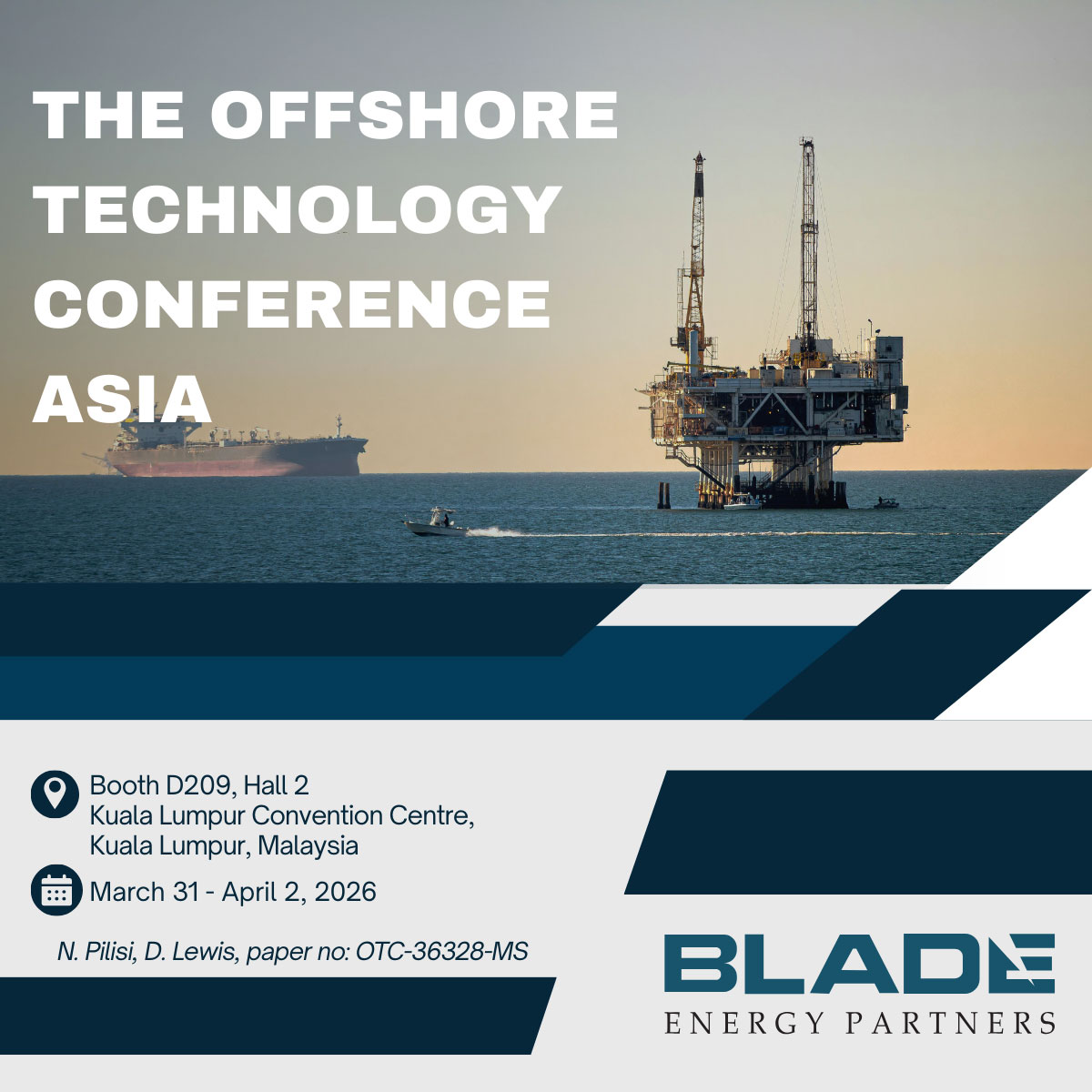 THE OFFSHORE TECHNOLOGY CONFERENCE ASIA

Booth D209, Hall 2
Kuala Lumpur Convention Centre,
Kuala Lumpur, Malaysia

March 31 - April 2, 2026

N. Pilisi, D. Lewis, paper no: OTC-36328-MS

BLADE
ENERGY PARTNERS